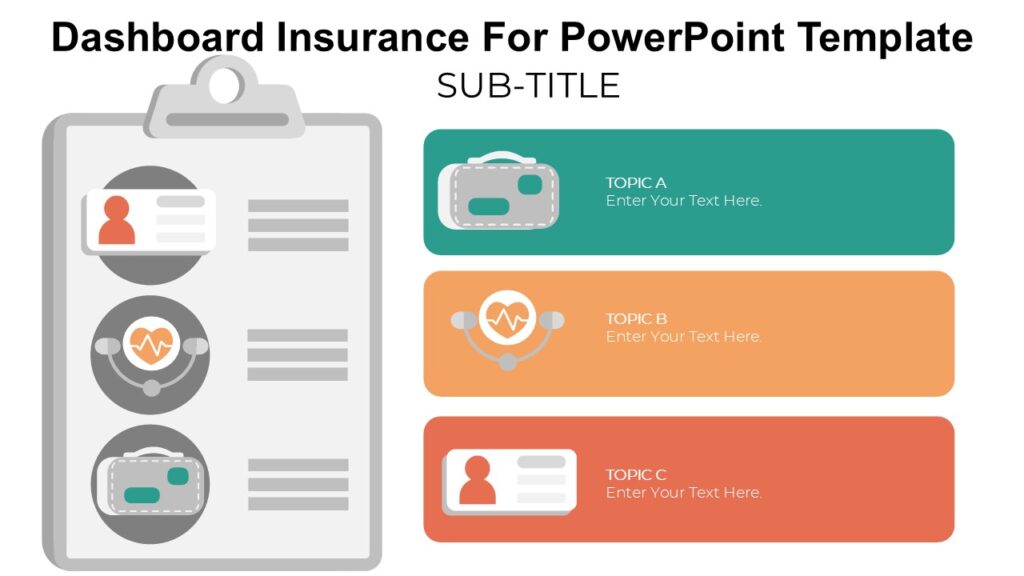 Dashboard Insurance For PowerPoint Template

SUB-TITLE

TOPIC A
Enter Your Text Here.

TOPIC B
Enter Your Text Here.

TOPIC C
Enter Your Text Here.